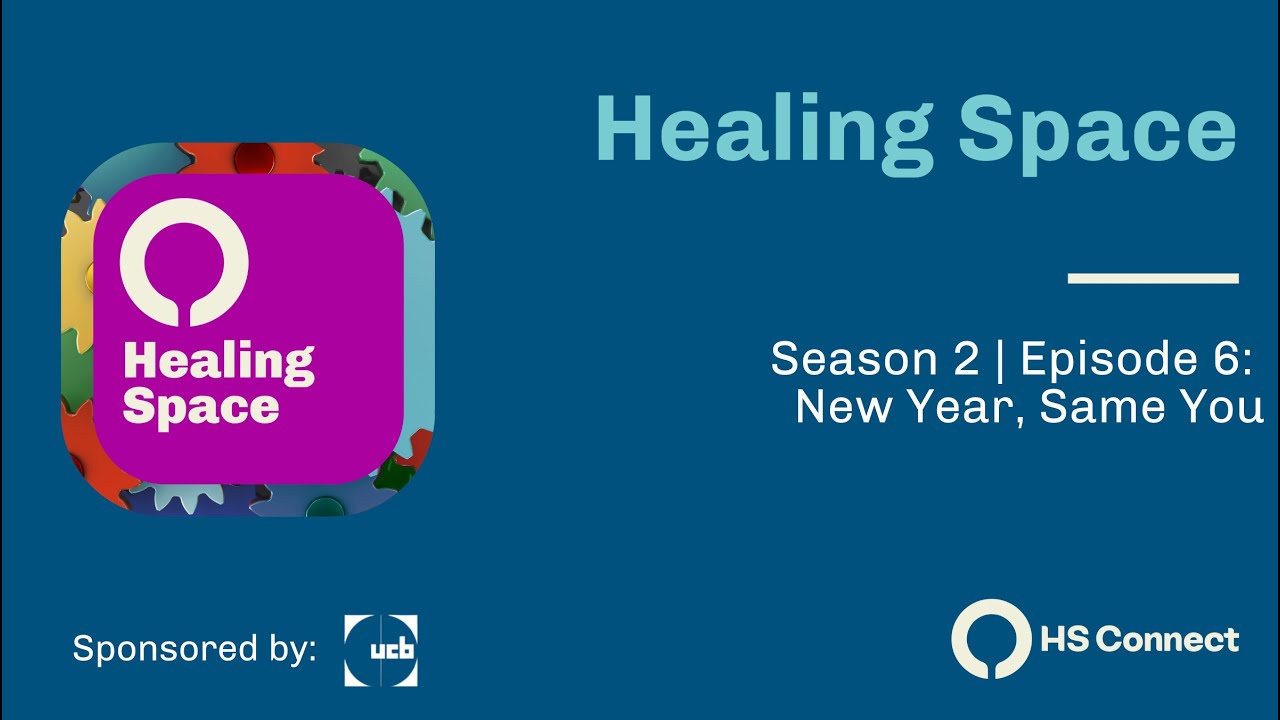 Healing Space

Healing Space

Season 2 | Episode 6: New Year, Same You

Sponsored by: ucb

HS Connect